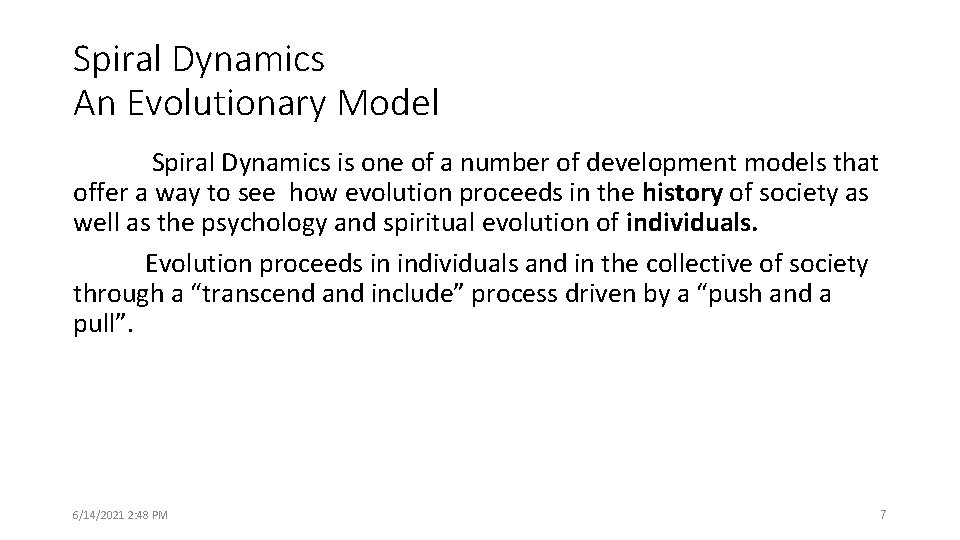 Spiral Dynamics
An Evolutionary Model

Spiral Dynamics is one of a number of development models that offer a way to see how evolution proceeds in the history of society as well as the psychology and spiritual evolution of individuals.

Evolution proceeds in individuals and in the collective of society through a “transcend and include” process driven by a “push and a pull”.

6/14/2021 2:48 PM

7